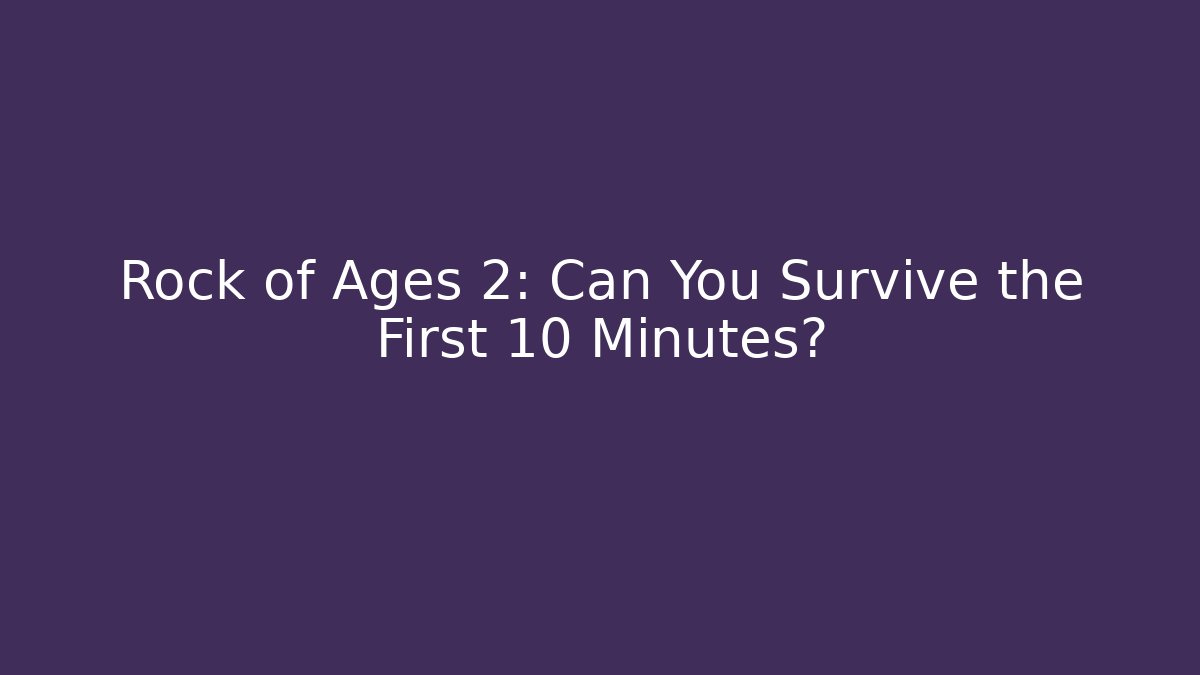 Rock of Ages 2: Can You Survive the First 10 Minutes?